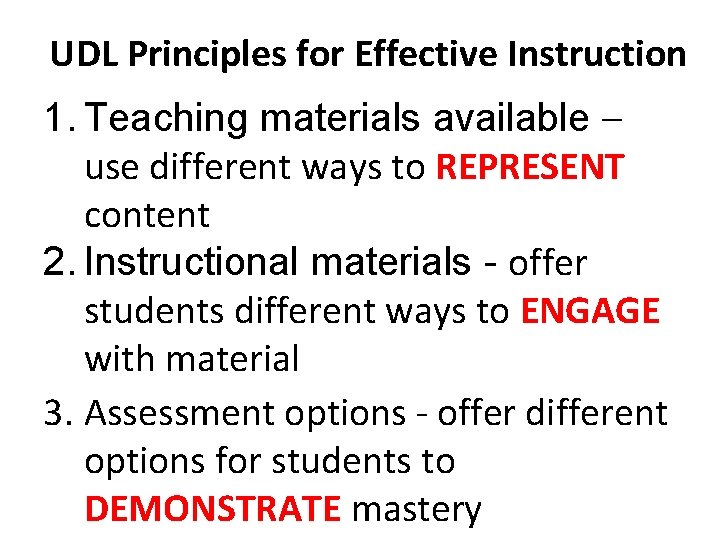 UDL Principles for Effective Instruction

1. Teaching materials available – use different ways to REPRESENT content
2. Instructional materials - offer students different ways to ENGAGE with material
3. Assessment options - offer different options for students to DEMONSTRATE mastery